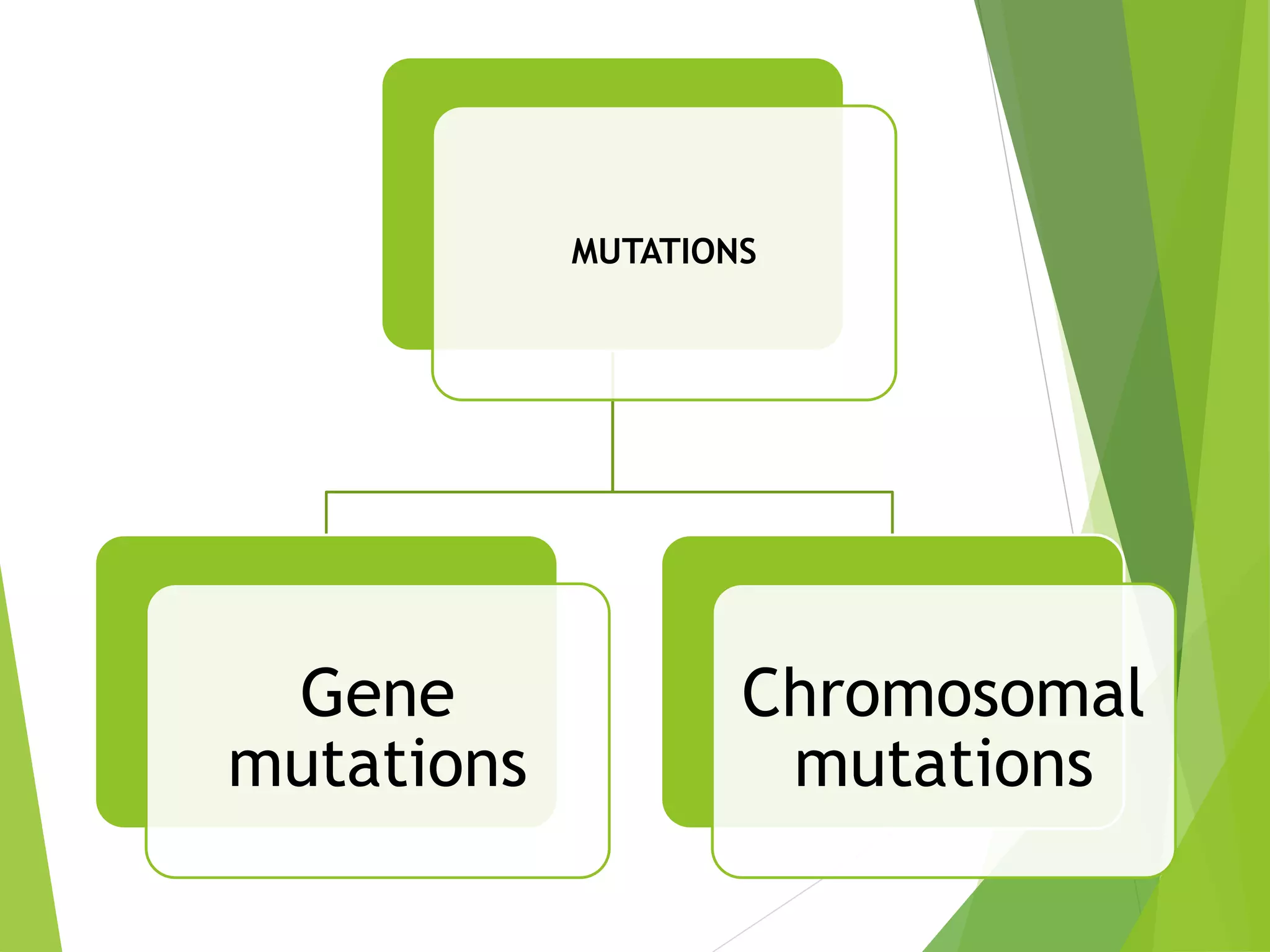 MUTATIONS

Gene mutations

Chromosomal mutations